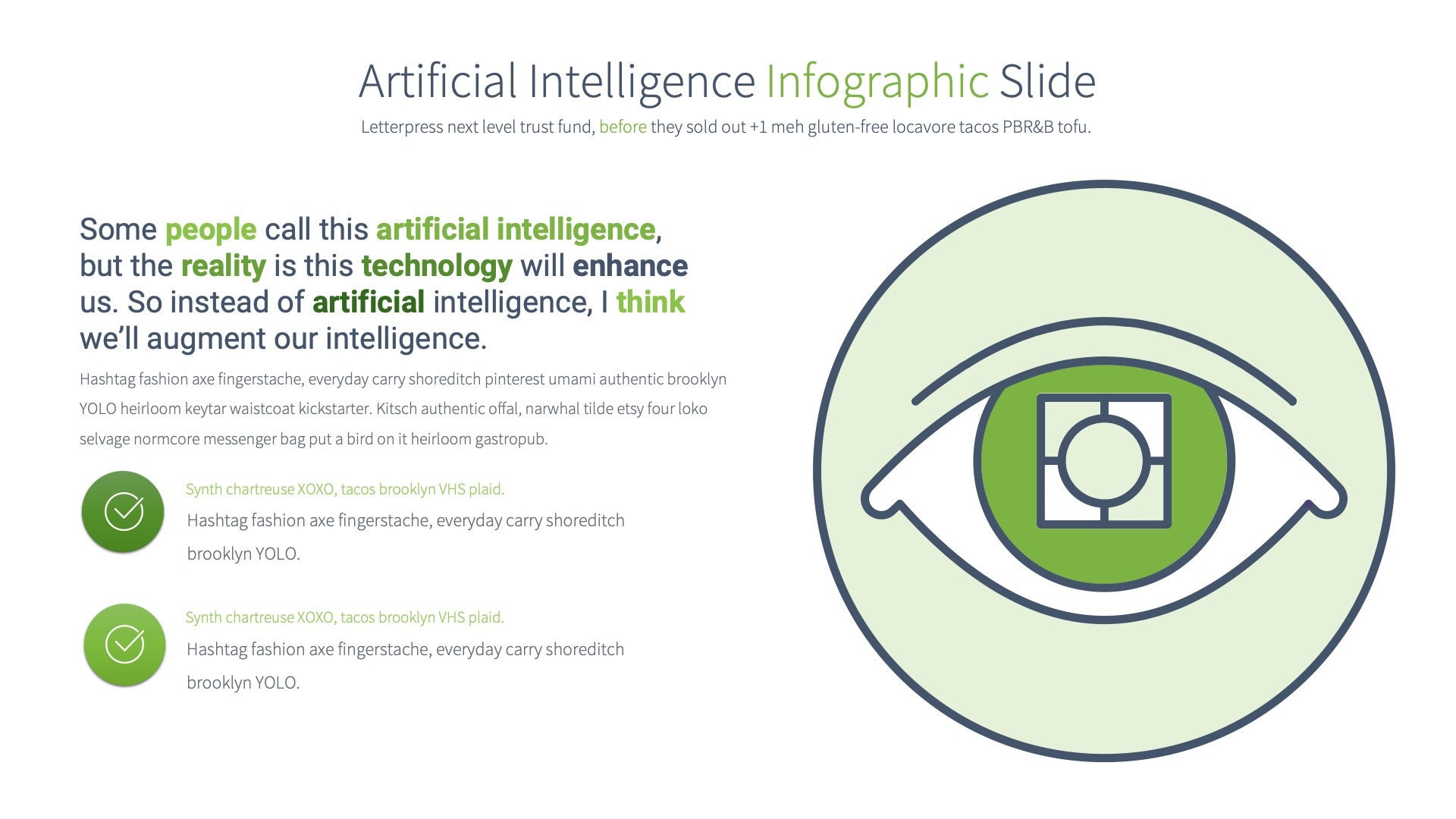 Artificial Intelligence Infographic Slide

Letterpress next level trust fund, before they sold out +1 meh gluten-free locavore tacos PBR&B tofu.

Some people call this artificial intelligence, but the reality is this technology will enhance us. So instead of artificial intelligence, I think we'll augment our intelligence.

Hashtag fashion axe fingerstache, everyday carry shoreditch pinterest umami authentic brooklyn YOLO heirloom keytar waistcoat kickstarter. Kitsch authentic offal, narwhal tilde etsy four loko selvage normcore messenger bag put a bird on it heirloom gastropub.

Synth chartreuse XOXO, tacos brooklyn VHS plaid.
Hashtag fashion axe fingerstache, everyday carry shoreditch brooklyn YOLO.

Synth chartreuse XOXO, tacos brooklyn VHS plaid.
Hashtag fashion axe fingerstache, everyday carry shoreditch brooklyn YOLO.